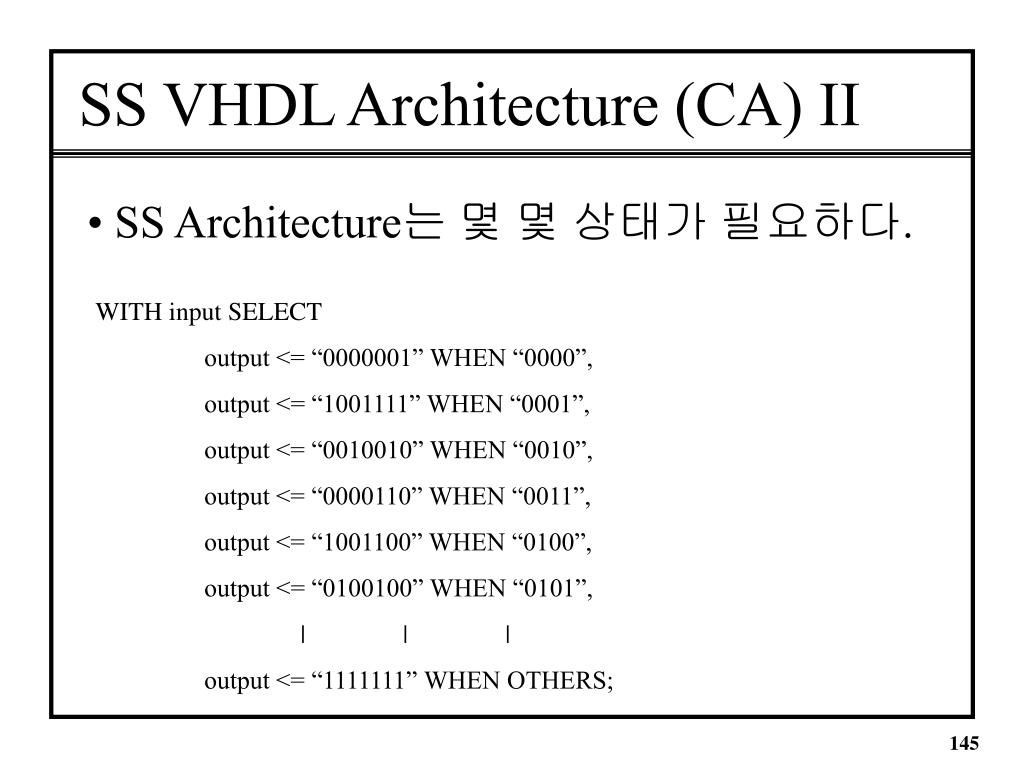 SS VHDL Architecture (CA) II

• SS Architecture는 몇 몇 상태가 필요하다.

WITH input SELECT

output <= “0000001” WHEN “0000”,

output <= “1001111” WHEN “0001”,

output <= “0010010” WHEN “0010”,

output <= “0000110” WHEN “0011”,

output <= “1001100” WHEN “0100”,

output <= “0100100” WHEN “0101”,

| | |

output <= “1111111” WHEN OTHERS;

145